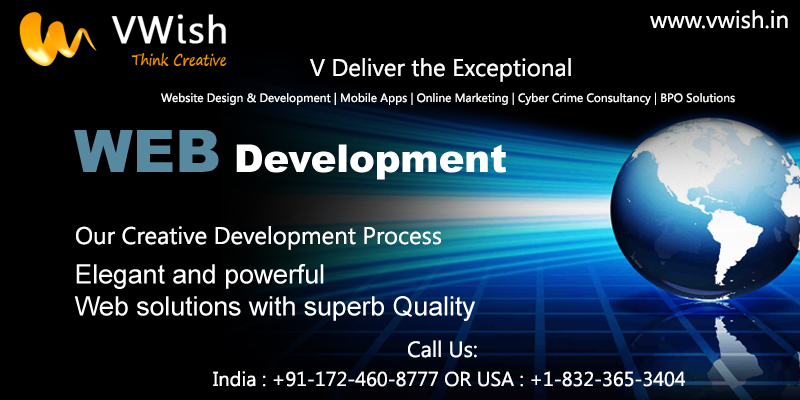 VWish
Think Creative

www.vwish.in

V Deliver the Exceptional

Website Design & Development | Mobile Apps | Online Marketing | Cyber Crime Consultancy | BPO Solutions

WEB Development

Our Creative Development Process

Elegant and powerful
Web solutions with superb Quality

Call Us:
India : +91-172-460-8777 OR USA : +1-832-365-3404